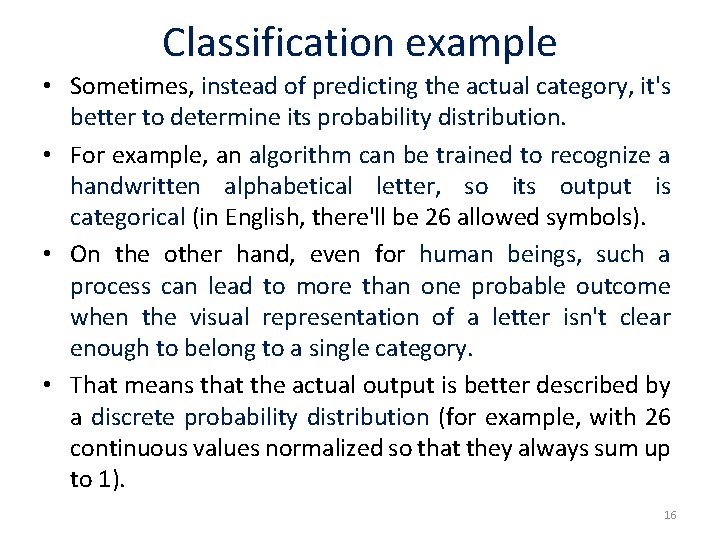 Classification example

• Sometimes, instead of predicting the actual category, it's better to determine its probability distribution.

• For example, an algorithm can be trained to recognize a handwritten alphabetical letter, so its output is categorical (in English, there'll be 26 allowed symbols).

• On the other hand, even for human beings, such a process can lead to more than one probable outcome when the visual representation of a letter isn't clear enough to belong to a single category.

• That means that the actual output is better described by a discrete probability distribution (for example, with 26 continuous values normalized so that they always sum up to 1).

16